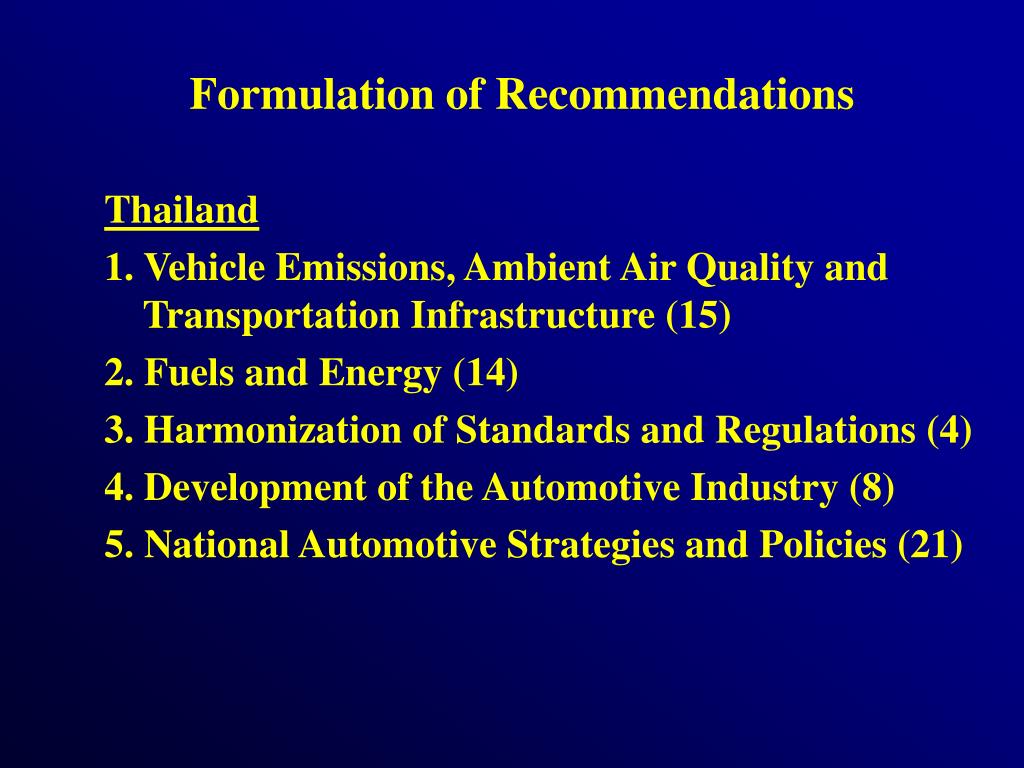 Formulation of Recommendations

Thailand

1. Vehicle Emissions, Ambient Air Quality and Transportation Infrastructure (15)

2. Fuels and Energy (14)

3. Harmonization of Standards and Regulations (4)

4. Development of the Automotive Industry (8)

5. National Automotive Strategies and Policies (21)